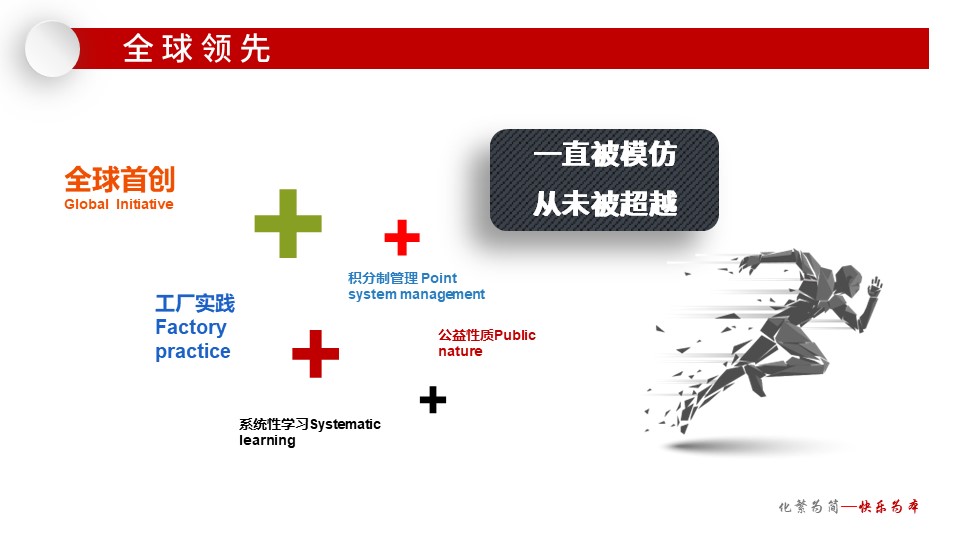 全球领先

全球首创
Global Initiative

一直被模仿
从未被超越

积分制管理 Point system management

工厂实践
Factory practice

公益性质Public nature

系统性学习Systematic learning

化繁为简—快乐为本